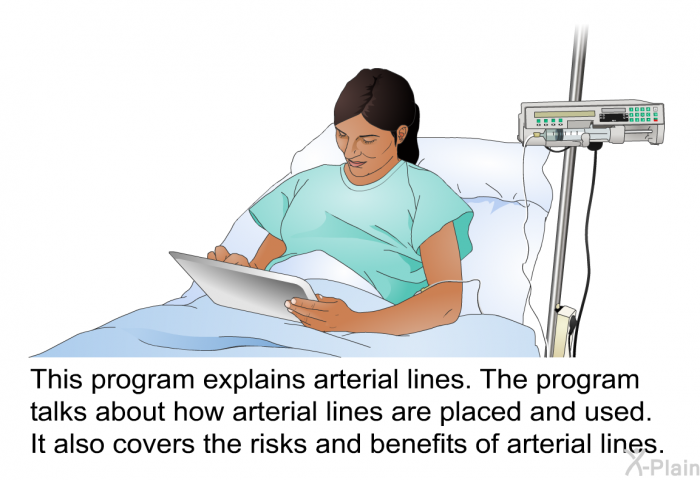 This program explains arterial lines. The program talks about how arterial lines are placed and used. It also covers the risks and benefits of arterial lines.

X-Plain